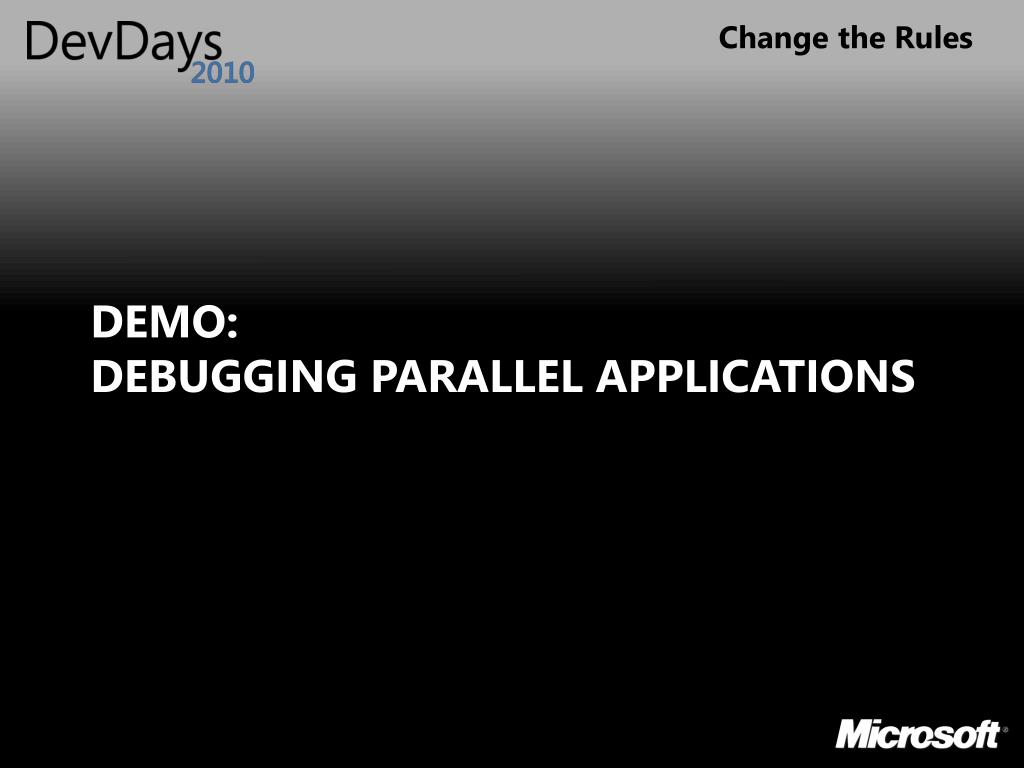 DevDays 2010

Change the Rules

DEMO:
DEBUGGING PARALLEL APPLICATIONS

Microsoft®